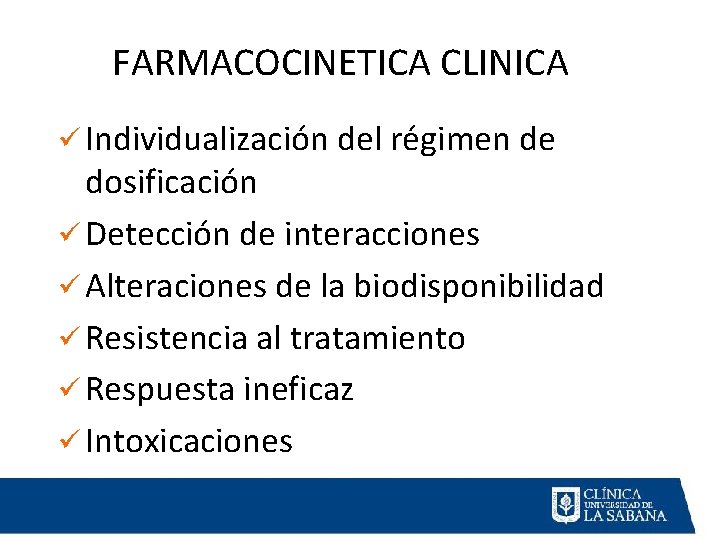 FARMACOCINETICA CLINICA

✓ Individualización del régimen de dosificación
✓ Detección de interacciones
✓ Alteraciones de la biodisponibilidad
✓ Resistencia al tratamiento
✓ Respuesta ineficaz
✓ Intoxicaciones

CLÍNICA
UNIVERSIDAD DE
LA SABANA